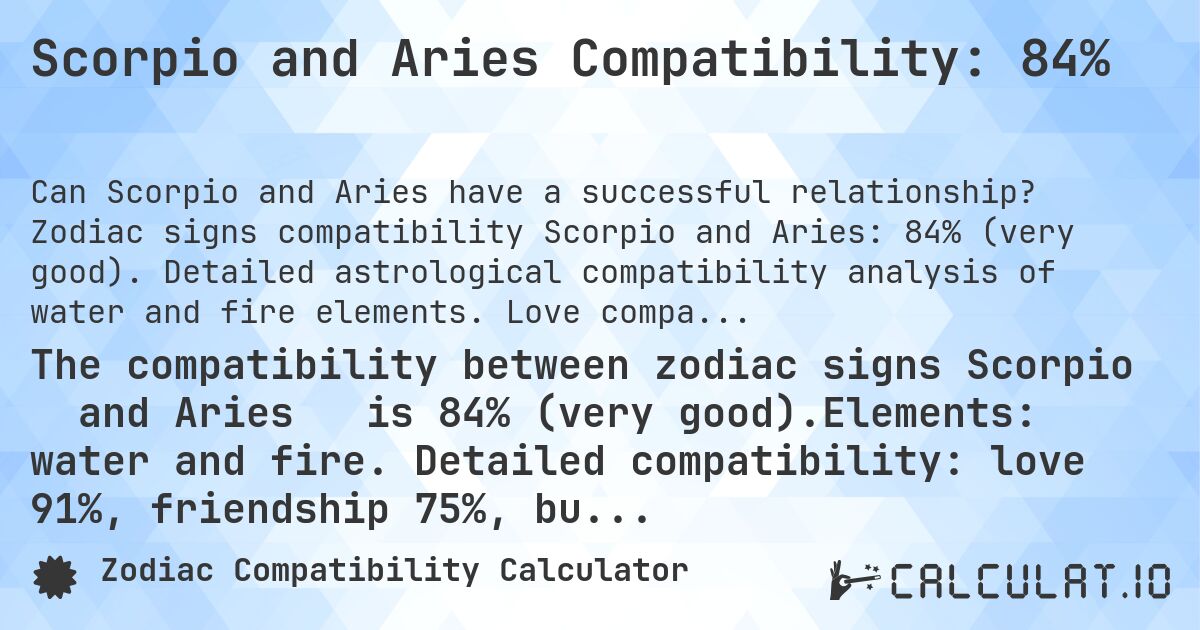 Scorpio and Aries Compatibility: 84%

Can Scorpio and Aries have a successful relationship? Zodiac signs compatibility Scorpio and Aries: 84% (very good). Detailed astrological compatibility analysis of water and fire elements. Love compa...

The compatibility between zodiac signs Scorpio and Aries is 84% (very good).Elements: water and fire. Detailed compatibility: love 91%, friendship 75%, bu...

Zodiac Compatibility Calculator

CALCULAT.IO